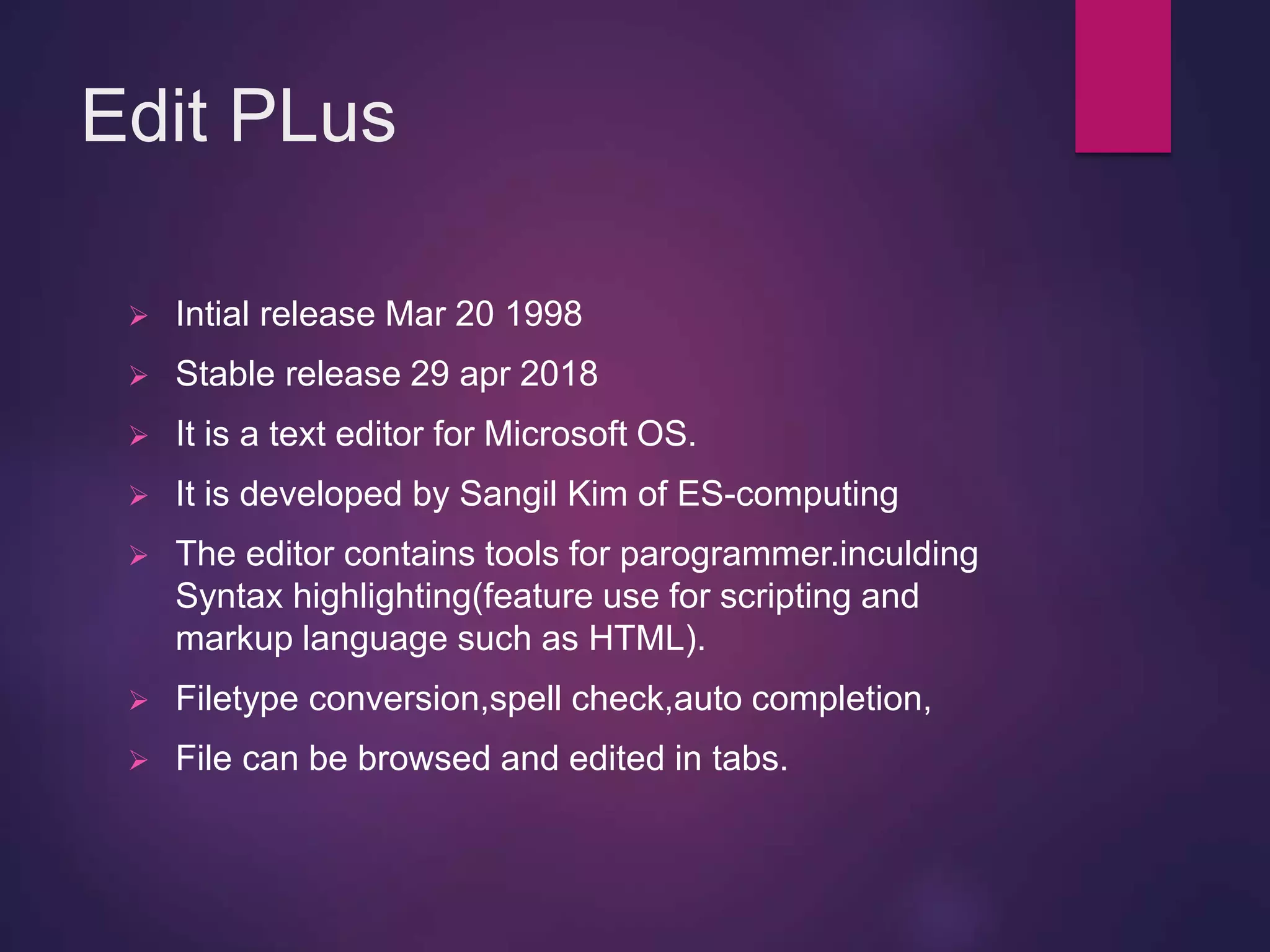 Edit PLus

➢ Intial release Mar 20 1998
➢ Stable release 29 apr 2018
➢ It is a text editor for Microsoft OS.
➢ It is developed by Sangil Kim of ES-computing
➢ The editor contains tools for parogrammer.inculding Syntax highlighting(feature use for scripting and markup language such as HTML).
➢ Filetype conversion,spell check,auto completion,
➢ File can be browsed and edited in tabs.